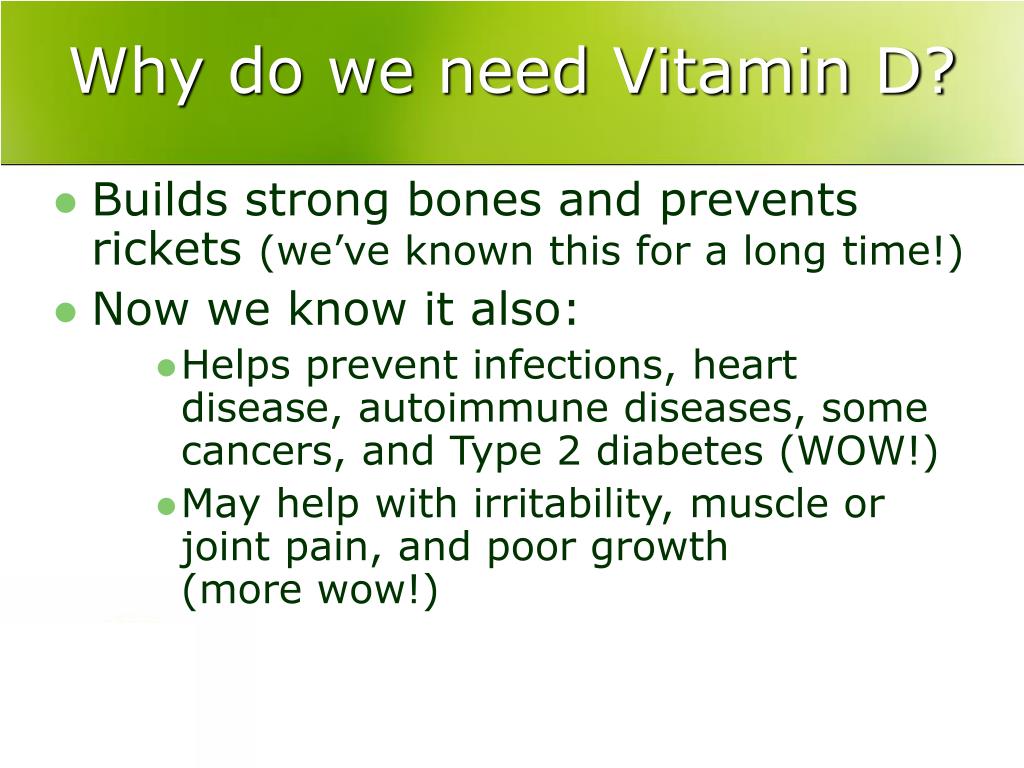 Why do we need Vitamin D?

- Builds strong bones and prevents rickets (we’ve known this for a long time!)
- Now we know it also:
  - Helps prevent infections, heart disease, autoimmune diseases, some cancers, and Type 2 diabetes (WOW!)
  - May help with irritability, muscle or joint pain, and poor growth (more wow!)